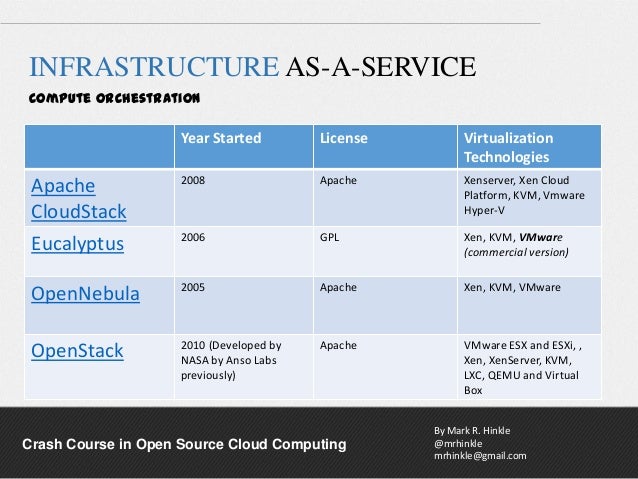 INFRASTRUCTURE AS-A-SERVICE

COMPUTE ORCHESTRATION

| | Year Started | License | Virtualization Technologies |
|---|---|---|---|
| Apache CloudStack | 2008 | Apache | Xenserver, Xen Cloud Platform, KVM, Vmware Hyper-V |
| Eucalyptus | 2006 | GPL | Xen, KVM, VMware (commercial version) |
| OpenNebula | 2005 | Apache | Xen, KVM, VMware |
| OpenStack | 2010 (Developed by NASA by Anso Labs previously) | Apache | VMware ESX and ESXi, , Xen, XenServer, KVM, LXC, QEMU and Virtual Box |

Crash Course in Open Source Cloud Computing

By Mark R. Hinkle
@mrhinkle
mrhinkle@gmail.com